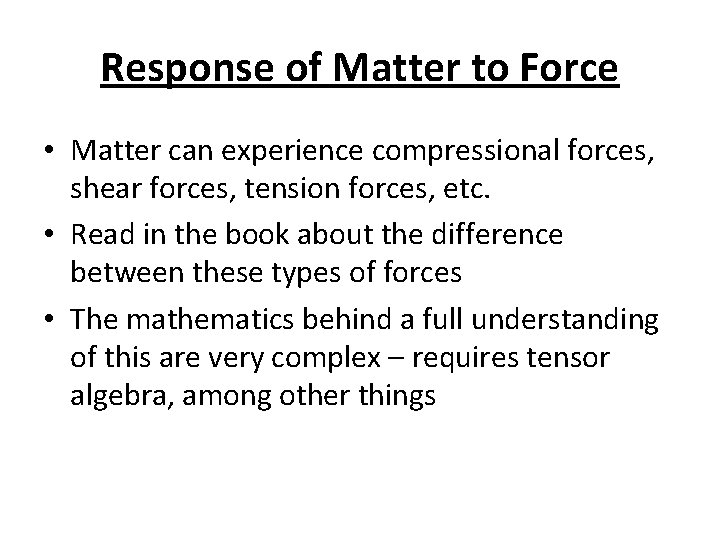 Response of Matter to Force

• Matter can experience compressional forces, shear forces, tension forces, etc.

• Read in the book about the difference between these types of forces

• The mathematics behind a full understanding of this are very complex – requires tensor algebra, among other things